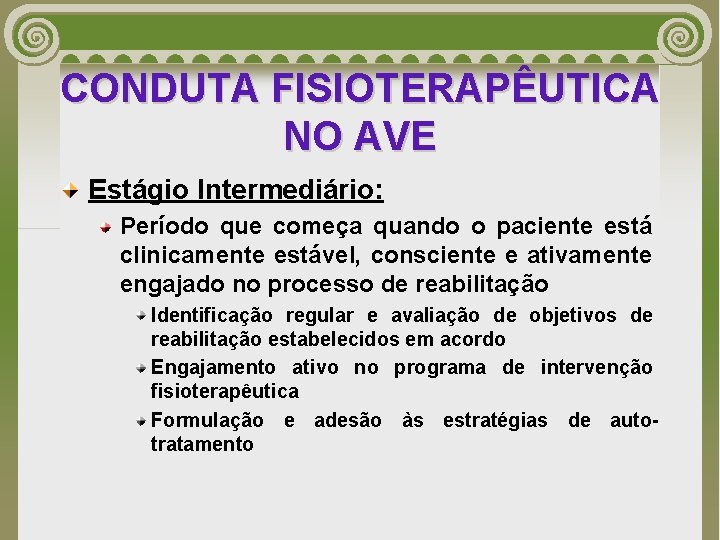 CONDUTA FISIOTERAPÊUTICA NO AVE

Estágio Intermediário:

Período que começa quando o paciente está clinicamente estável, consciente e ativamente engajado no processo de reabilitação

Identificação regular e avaliação de objetivos de reabilitação estabelecidos em acordo

Engajamento ativo no programa de intervenção fisioterapêutica

Formulação e adesão às estratégias de auto-tratamento